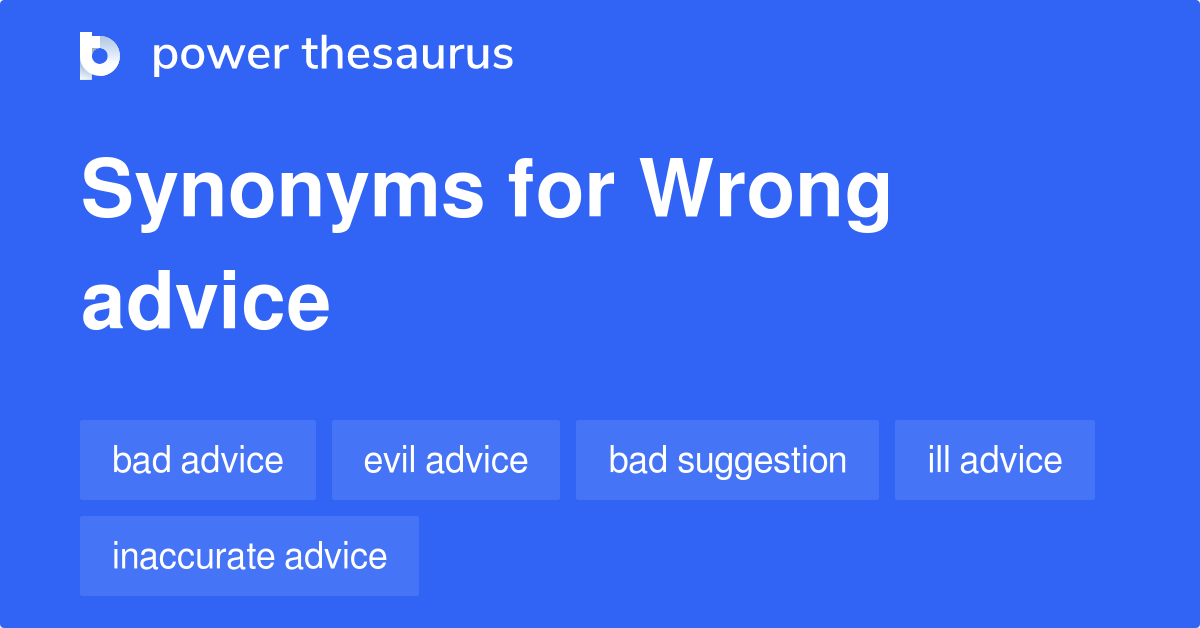 power thesaurus

Synonyms for Wrong advice

bad advice
evil advice
bad suggestion
ill advice
inaccurate advice